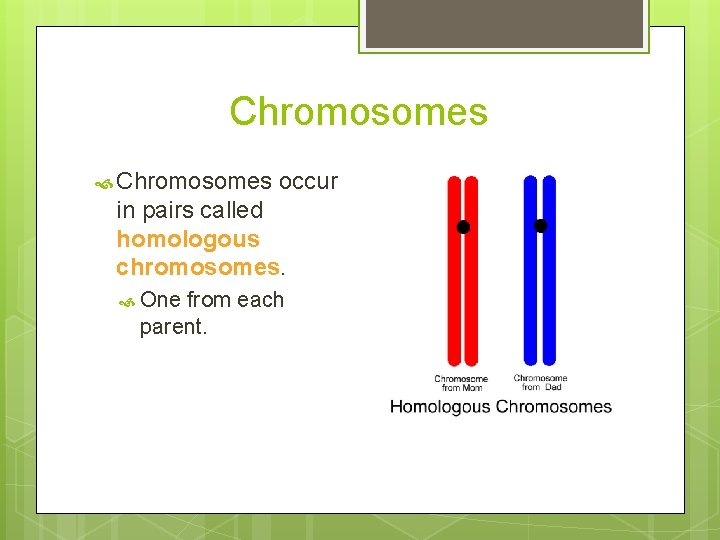 Chromosomes

Chromosomes occur in pairs called homologous chromosomes.

One from each parent.

Chromosome from Mom

Chromosome from Dad

Homologous Chromosomes